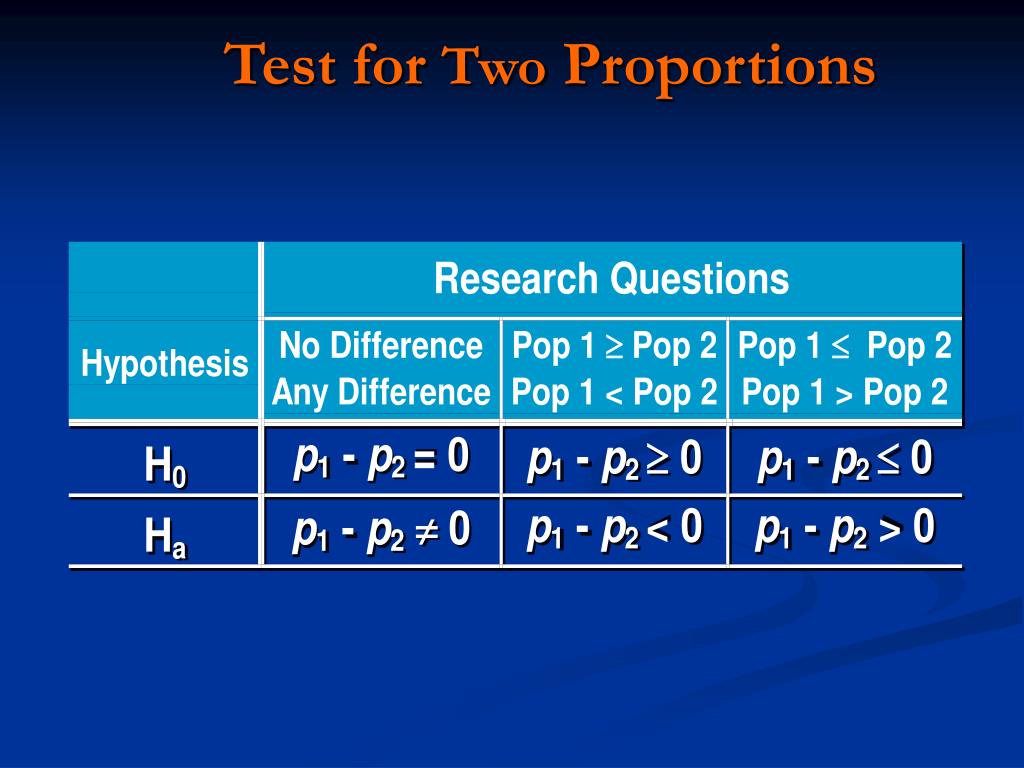 Test for Two Proportions

| | Research Questions | | |
|---|---|---|---|
| Hypothesis | No Difference Any Difference | Pop 1 $\geq$ Pop 2 Pop 1 $<$ Pop 2 | Pop 1 $\leq$ Pop 2 Pop 1 $>$ Pop 2 |
| $H_0$ | $p_1 - p_2 = 0$ | $p_1 - p_2 \geq 0$ | $p_1 - p_2 \leq 0$ |
| $H_a$ | $p_1 - p_2 \neq 0$ | $p_1 - p_2 < 0$ | $p_1 - p_2 > 0$ |